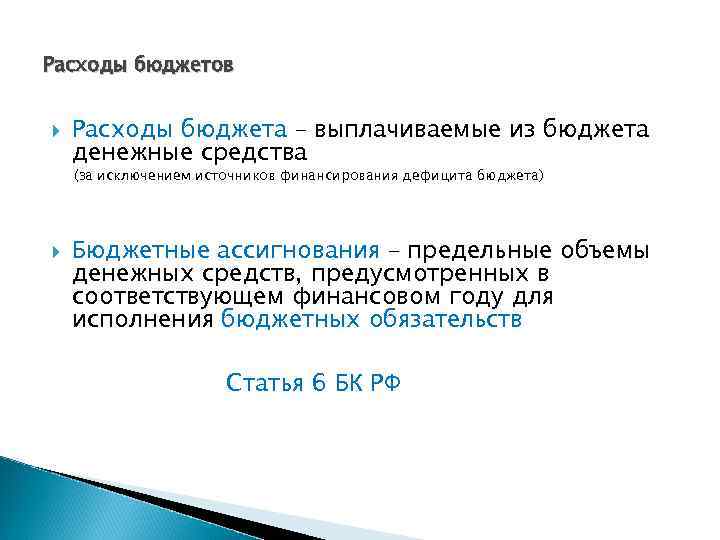 Расходы бюджетов

Расходы бюджета – выплачиваемые из бюджета денежные средства
(за исключением источников финансирования дефицита бюджета)

Бюджетные ассигнования – предельные объемы денежных средств, предусмотренных в соответствующем финансовом году для исполнения бюджетных обязательств

Статья 6 БК РФ